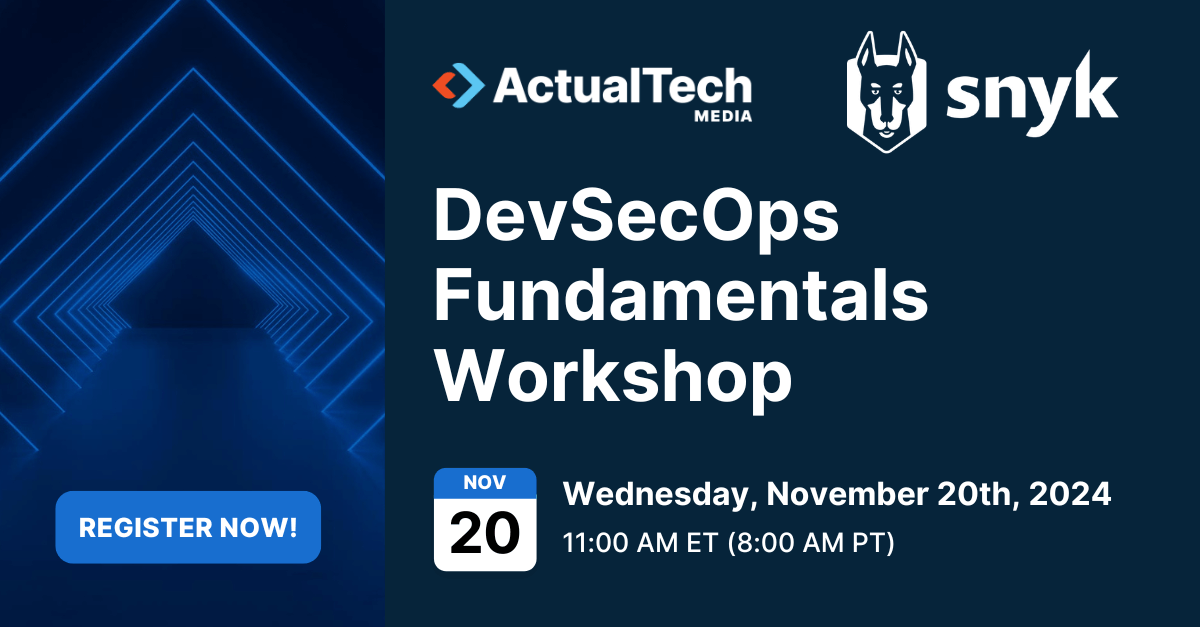 ActualTech MEDIA

snyk

DevSecOps Fundamentals Workshop

NOV
20

Wednesday, November 20th, 2024
11:00 AM ET (8:00 AM PT)

REGISTER NOW!